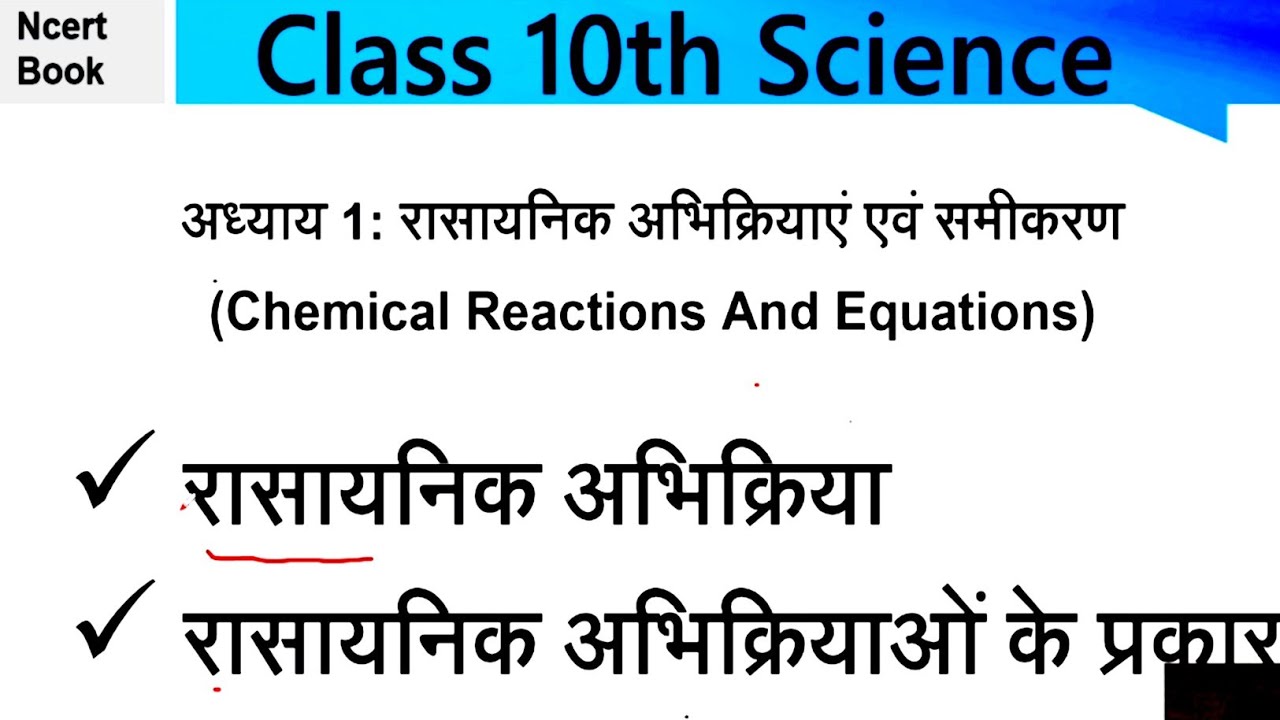 Ncert Book

Class 10th Science

अध्याय 1: रासायनिक अभिक्रियाएं एवं समीकरण
(Chemical Reactions And Equations)

✓ रासायनिक अभिक्रिया

✓ रासायनिक अभिक्रियाओं के प्रकार